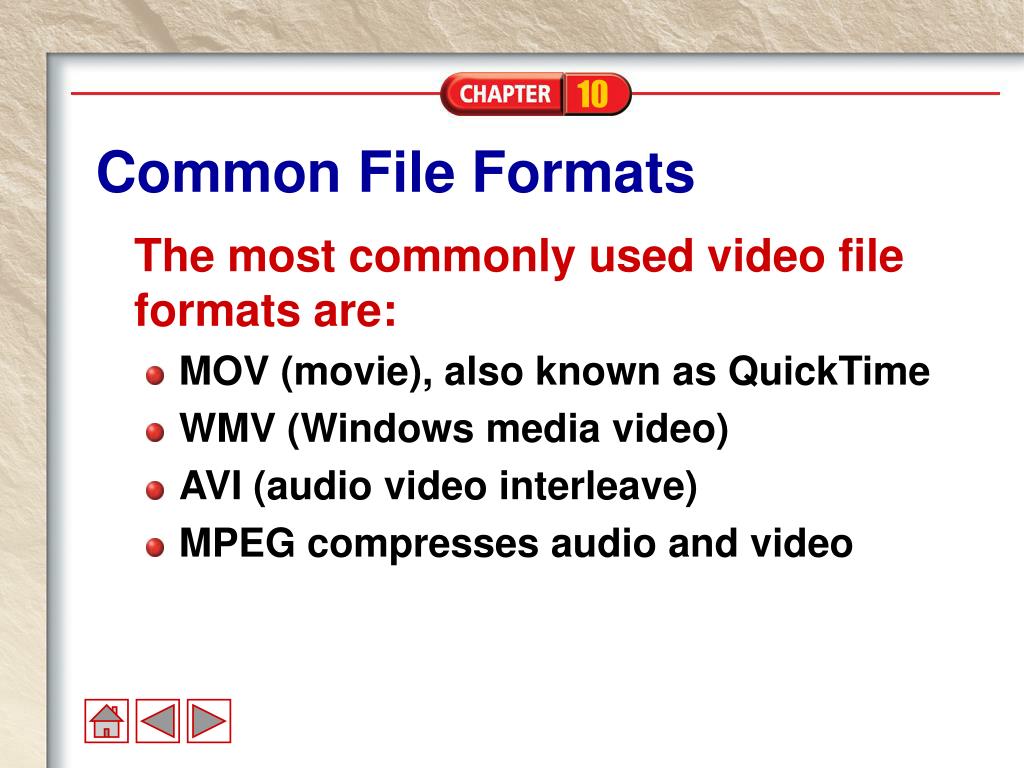 CHAPTER 10

Common File Formats

The most commonly used video file formats are:

MOV (movie), also known as QuickTime

WMV (Windows media video)

AVI (audio video interleave)

MPEG compresses audio and video